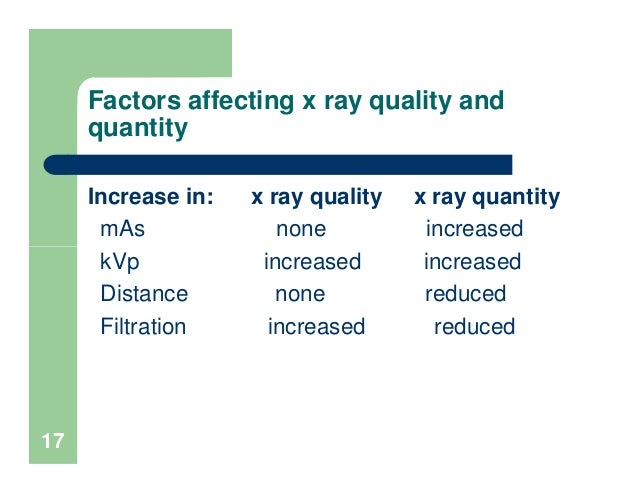 Factors affecting x ray quality and quantity

| Increase in: | x ray quality | x ray quantity |
|---|---|---|
| mAs | none | increased |
| kVp | increased | increased |
| Distance | none | reduced |
| Filtration | increased | reduced |

17